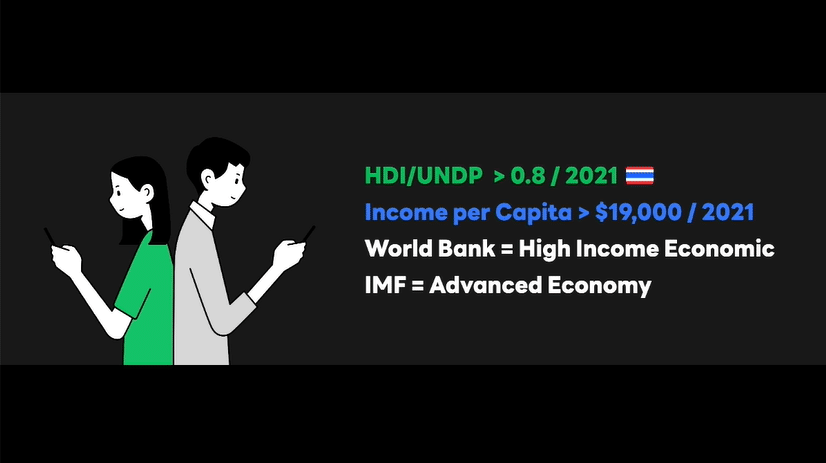 HDI/UNDP > 0.8 / 2021

Income per Capita > $19,000 / 2021

World Bank = High Income Economic

IMF = Advanced Economy